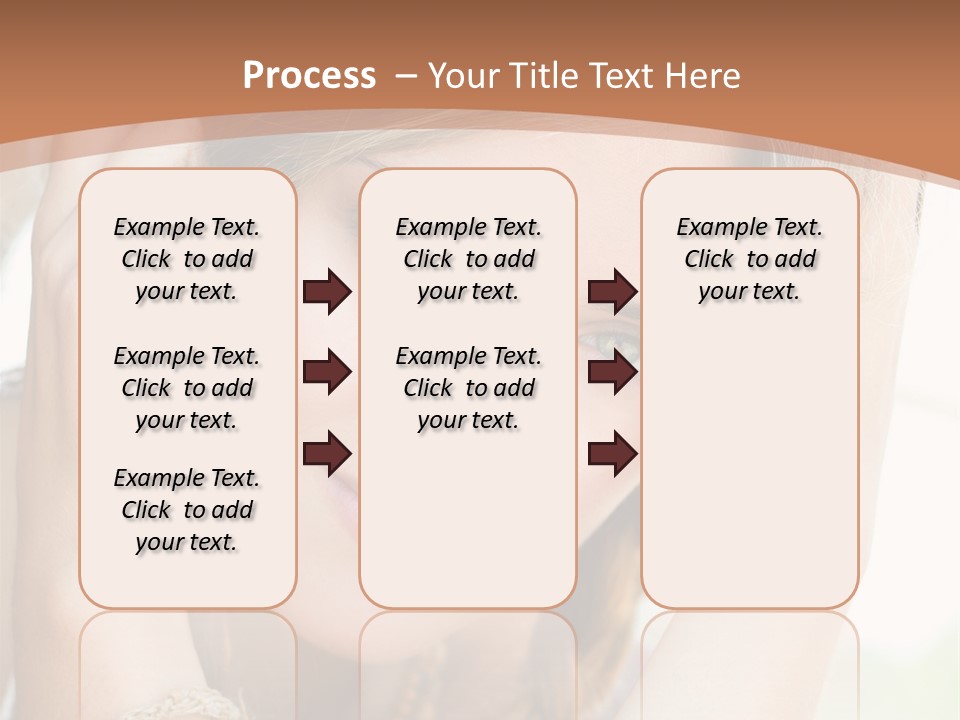 Process – Your Title Text Here

Example Text. Click to add your text.

Example Text. Click to add your text.

Example Text. Click to add your text.

Example Text. Click to add your text.

Example Text. Click to add your text.

Example Text. Click to add your text.